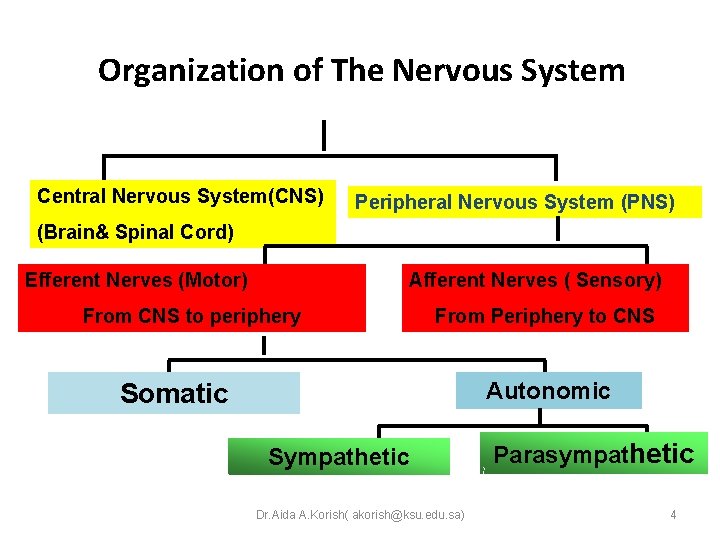 Organization of The Nervous System

Central Nervous System(CNS)
(Brain& Spinal Cord)

Peripheral Nervous System (PNS)

Efferent Nerves (Motor)
From CNS to periphery

Afferent Nerves ( Sensory)
From Periphery to CNS

Somatic

Autonomic

Sympathetic

Parasympathetic

Dr.Aida A.Korish( akorish@ksu.edu.sa)

4